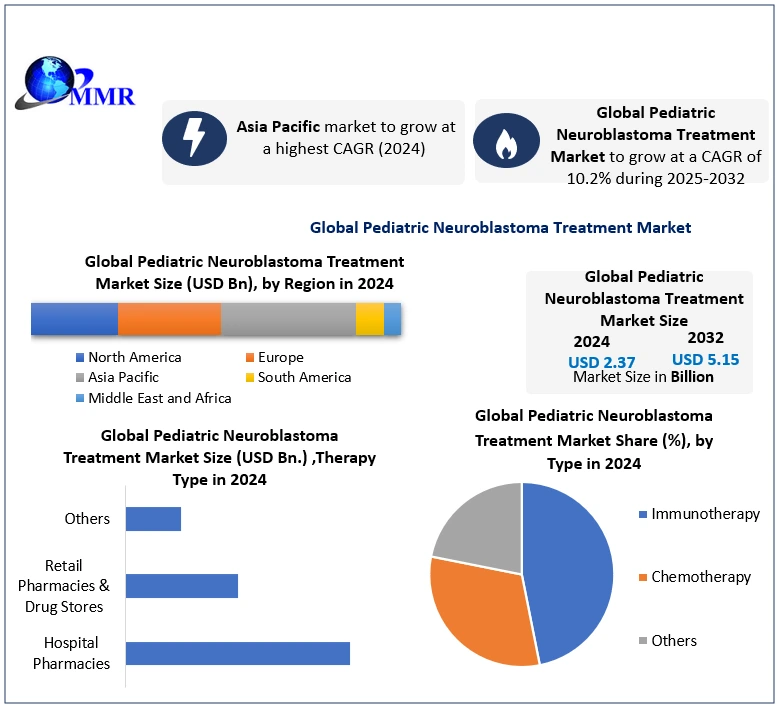 MMR

Asia Pacific market to grow at a highest CAGR (2024)

Global Pediatric Neuroblastoma Treatment Market to grow at a CAGR of 10.2% during 2025-2032

Global Pediatric Neuroblastoma Treatment Market

Global Pediatric Neuroblastoma Treatment Market Size (USD Bn), by Region in 2024

North America
Europe
Asia Pacific
South America
Middle East and Africa

Global Pediatric Neuroblastoma Treatment Market Size
2024
USD 2.37
2032
USD 5.15
Market Size in Billion

Global Pediatric Neuroblastoma Treatment Market Size (USD Bn.) ,Therapy Type in 2024

Others
Retail Pharmacies & Drug Stores
Hospital Pharmacies

Global Pediatric Neuroblastoma Treatment Market Share (%), by Type in 2024

Immunotherapy
Chemotherapy
Others